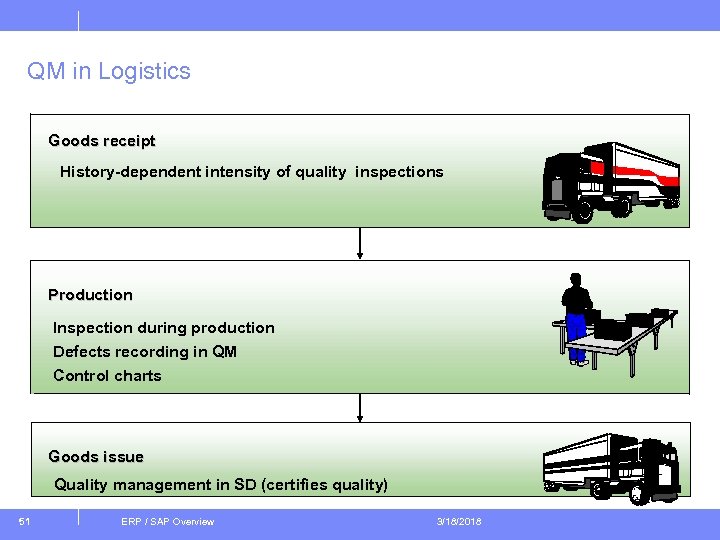 QM in Logistics

Goods receipt

History-dependent intensity of quality inspections

Production

Inspection during production
Defects recording in QM
Control charts

Goods issue

Quality management in SD (certifies quality)

51 ERP / SAP Overview 3/18/2018